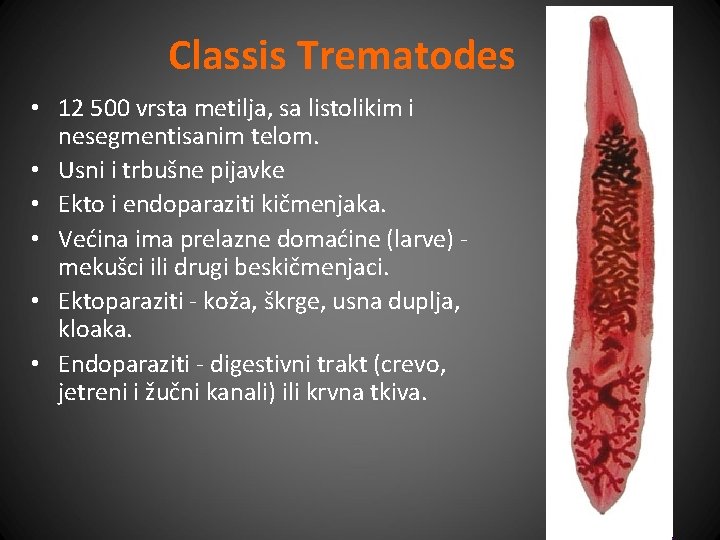 Classis Trematodes

• 12 500 vrsta metilja, sa listolikim i nesegmentisanim telom.
• Usni i trbušne pijavke
• Ekto i endoparaziti kičmenjaka.
• Većina ima prelazne domaćine (larve) - mekušci ili drugi beskičmenjaci.
• Ektoparaziti - koža, škrge, usna duplja, kloaka.
• Endoparaziti - digestivni trakt (crevo, jetreni i žučni kanali) ili krvna tkiva.